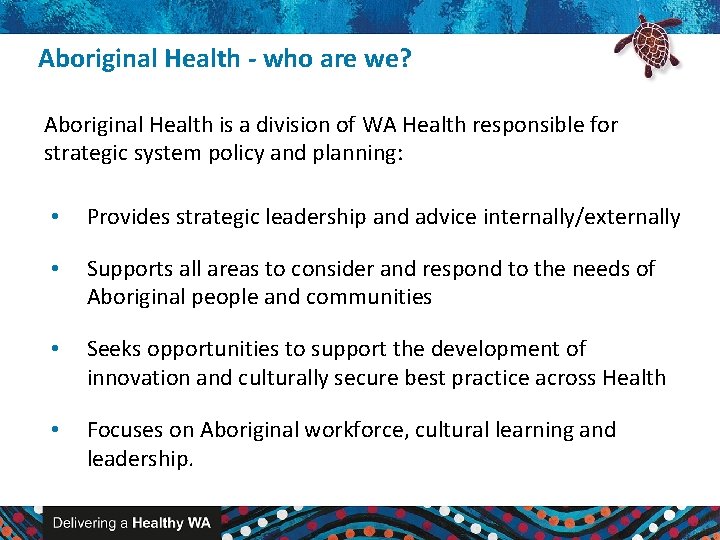 Aboriginal Health - who are we?

Aboriginal Health is a division of WA Health responsible for strategic system policy and planning:

• Provides strategic leadership and advice internally/externally

• Supports all areas to consider and respond to the needs of Aboriginal people and communities

• Seeks opportunities to support the development of innovation and culturally secure best practice across Health

• Focuses on Aboriginal workforce, cultural learning and leadership.

Delivering a Healthy WA